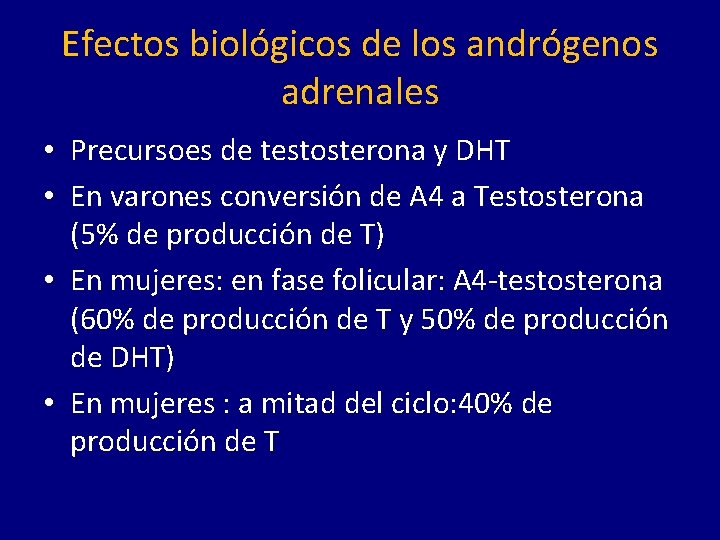 Efectos biológicos de los andrógenos adrenales

• Precursoes de testosterona y DHT
• En varones conversión de A4 a Testosterona (5% de producción de T)
• En mujeres: en fase folicular: A4-testosterona (60% de producción de T y 50% de producción de DHT)
• En mujeres : a mitad del ciclo:40% de producción de T